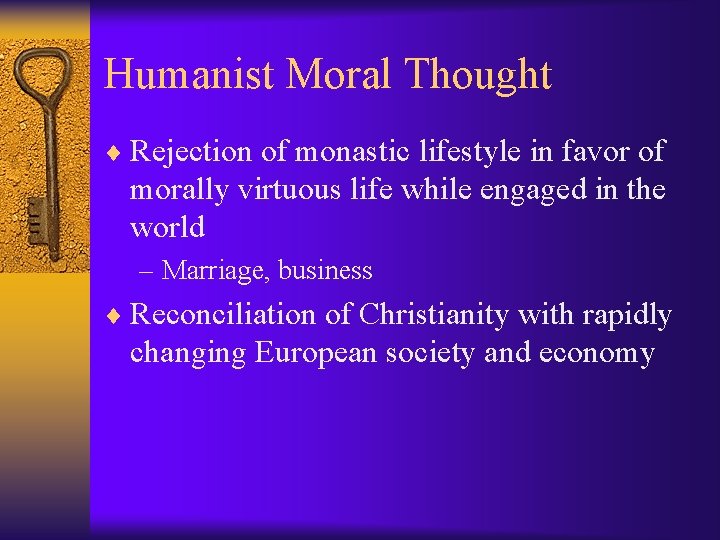 Humanist Moral Thought

♦ Rejection of monastic lifestyle in favor of morally virtuous life while engaged in the world

– Marriage, business

♦ Reconciliation of Christianity with rapidly changing European society and economy